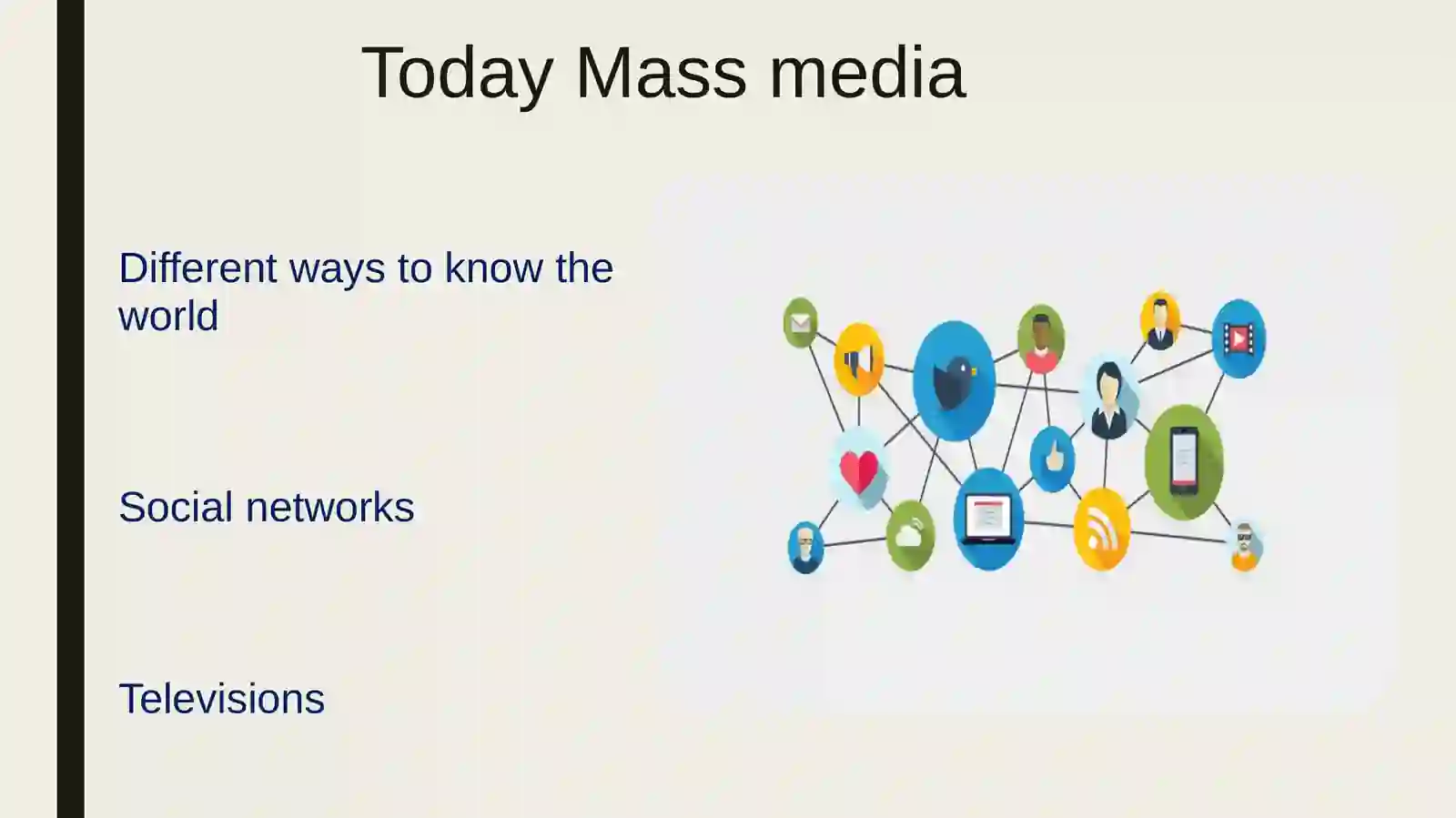 Today Mass media

Different ways to know the world

Social networks

Televisions